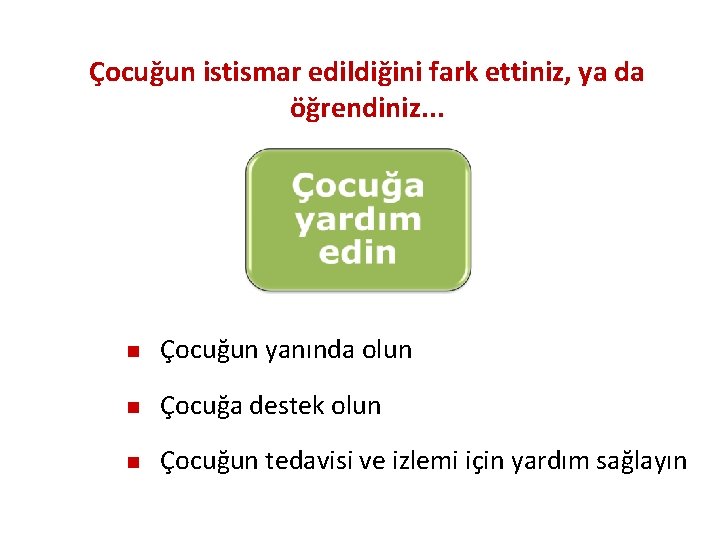 Çocuğun istismar edildiğini fark ettiniz, ya da öğrendiniz...

Çocuğa yardım edin

- Çocuğun yanında olun
- Çocuğa destek olun
- Çocuğun tedavisi ve izlemi için yardım sağlayın